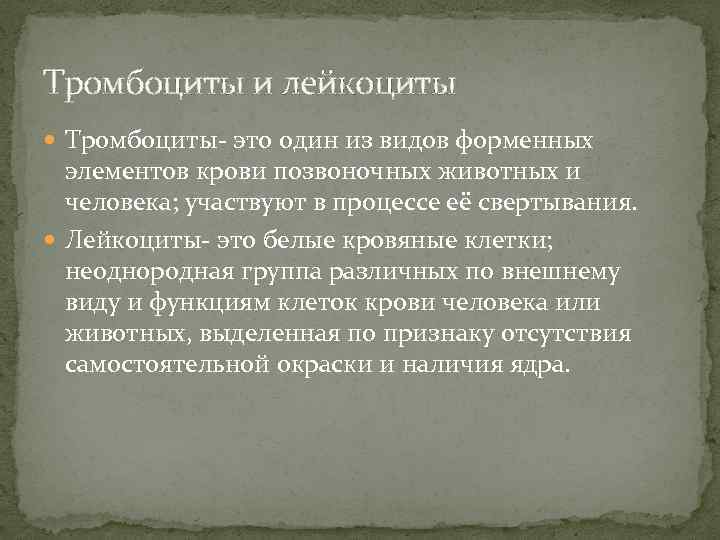 Тромбоциты и лейкоциты

Тромбоциты- это один из видов форменных элементов крови позвоночных животных и человека; участвуют в процессе её свертывания.

Лейкоциты- это белые кровяные клетки; неоднородная группа различных по внешнему виду и функциям клеток крови человека или животных, выделенная по признаку отсутствия самостоятельной окраски и наличия ядра.